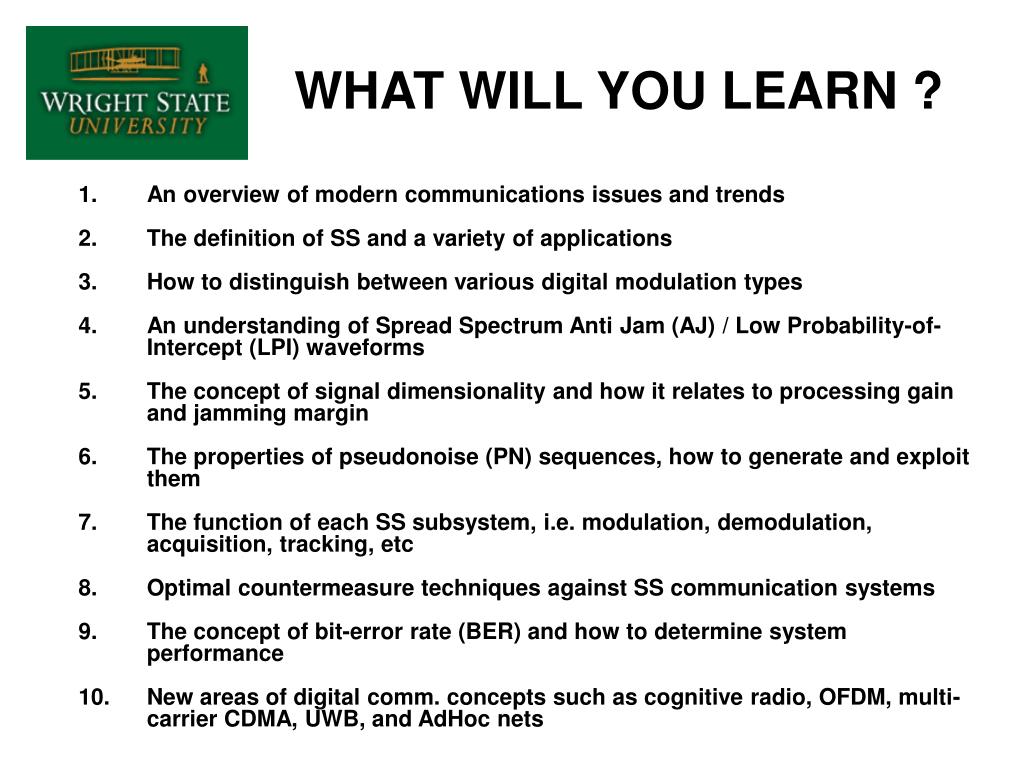 WRIGHT STATE UNIVERSITY

WHAT WILL YOU LEARN ?

1. An overview of modern communications issues and trends

2. The definition of SS and a variety of applications

3. How to distinguish between various digital modulation types

4. An understanding of Spread Spectrum Anti Jam (AJ) / Low Probability-of-Intercept (LPI) waveforms

5. The concept of signal dimensionality and how it relates to processing gain and jamming margin

6. The properties of pseudonoise (PN) sequences, how to generate and exploit them

7. The function of each SS subsystem, i.e. modulation, demodulation, acquisition, tracking, etc

8. Optimal countermeasure techniques against SS communication systems

9. The concept of bit-error rate (BER) and how to determine system performance

10. New areas of digital comm. concepts such as cognitive radio, OFDM, multi-carrier CDMA, UWB, and AdHoc nets